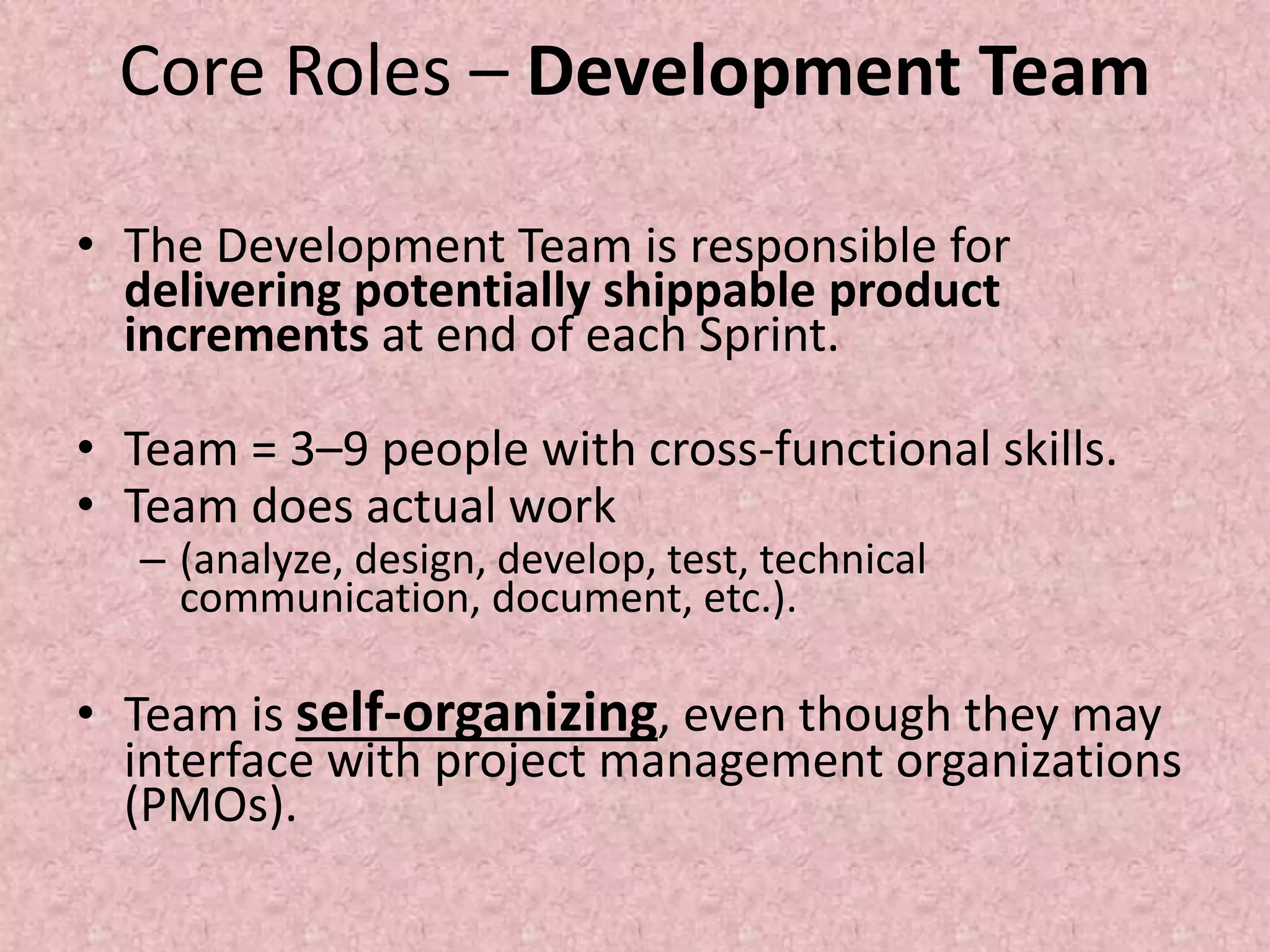 Core Roles – Development Team

• The Development Team is responsible for delivering potentially shippable product increments at end of each Sprint.

• Team = 3–9 people with cross-functional skills.
• Team does actual work
– (analyze, design, develop, test, technical communication, document, etc.).

• Team is self-organizing, even though they may interface with project management organizations (PMOs).